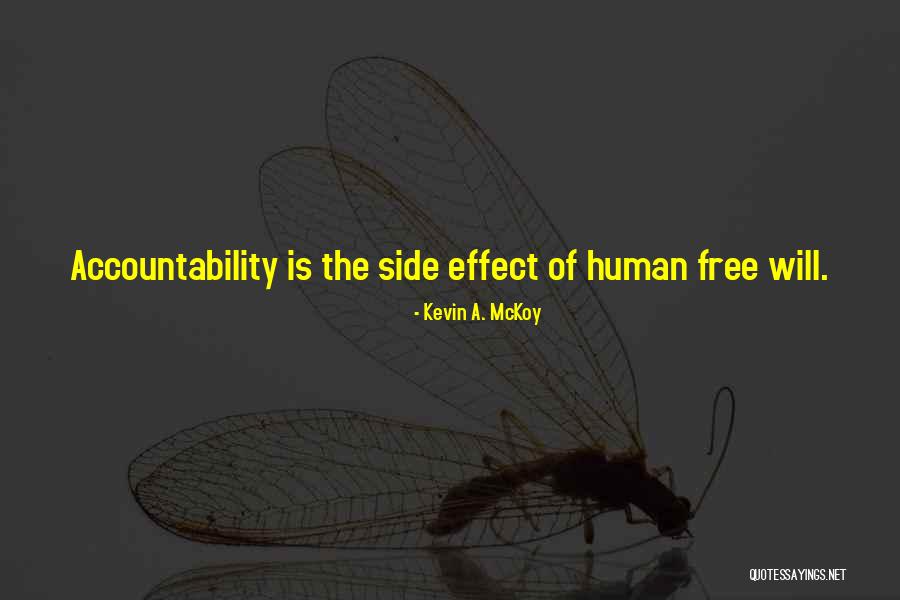 Accountability is the side effect of human free will.

- Kevin A. McKoy

QUOTESSAYINGS.NET